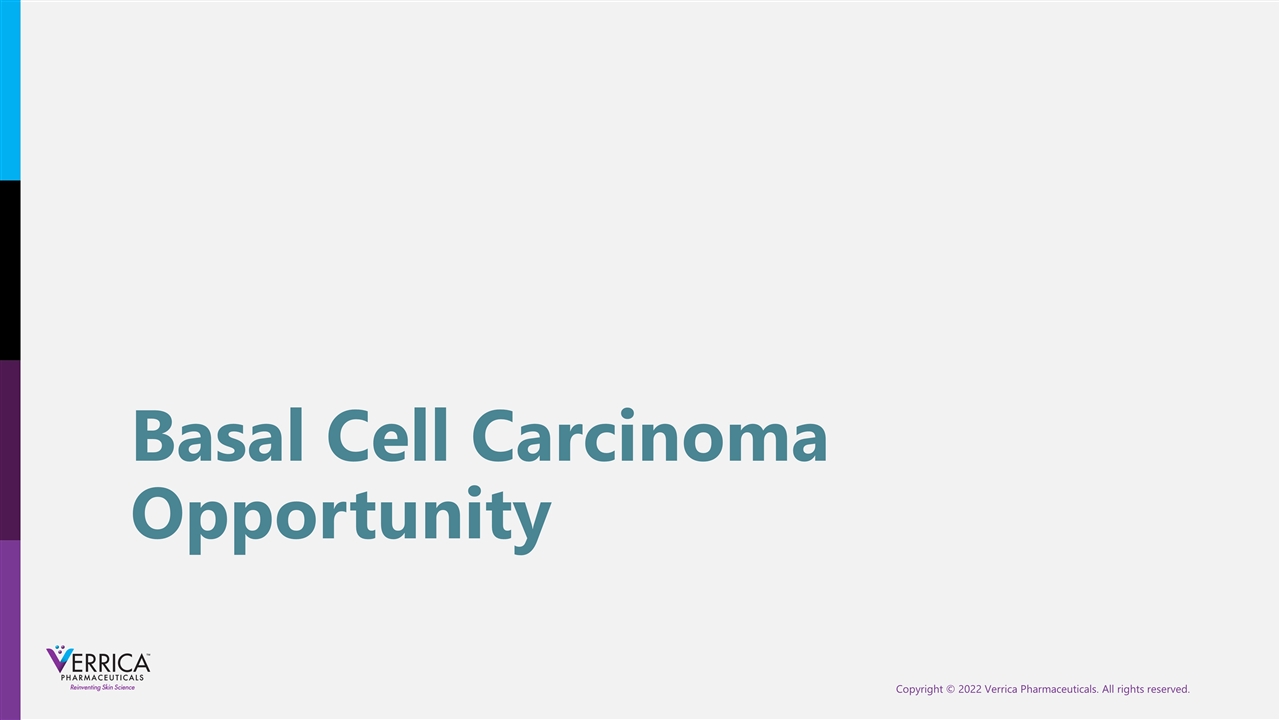 Basal Cell Carcinoma Opportunity

VERRICA™
PHARMACEUTICALS
Reinventing Skin Science

Copyright © 2022 Verrica Pharmaceuticals. All rights reserved.